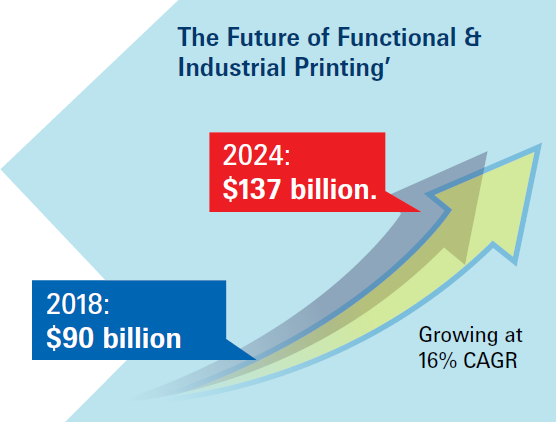 The Future of Functional & Industrial Printing'

2024:
$137 billion.

2018:
$90 billion

Growing at
16% CAGR